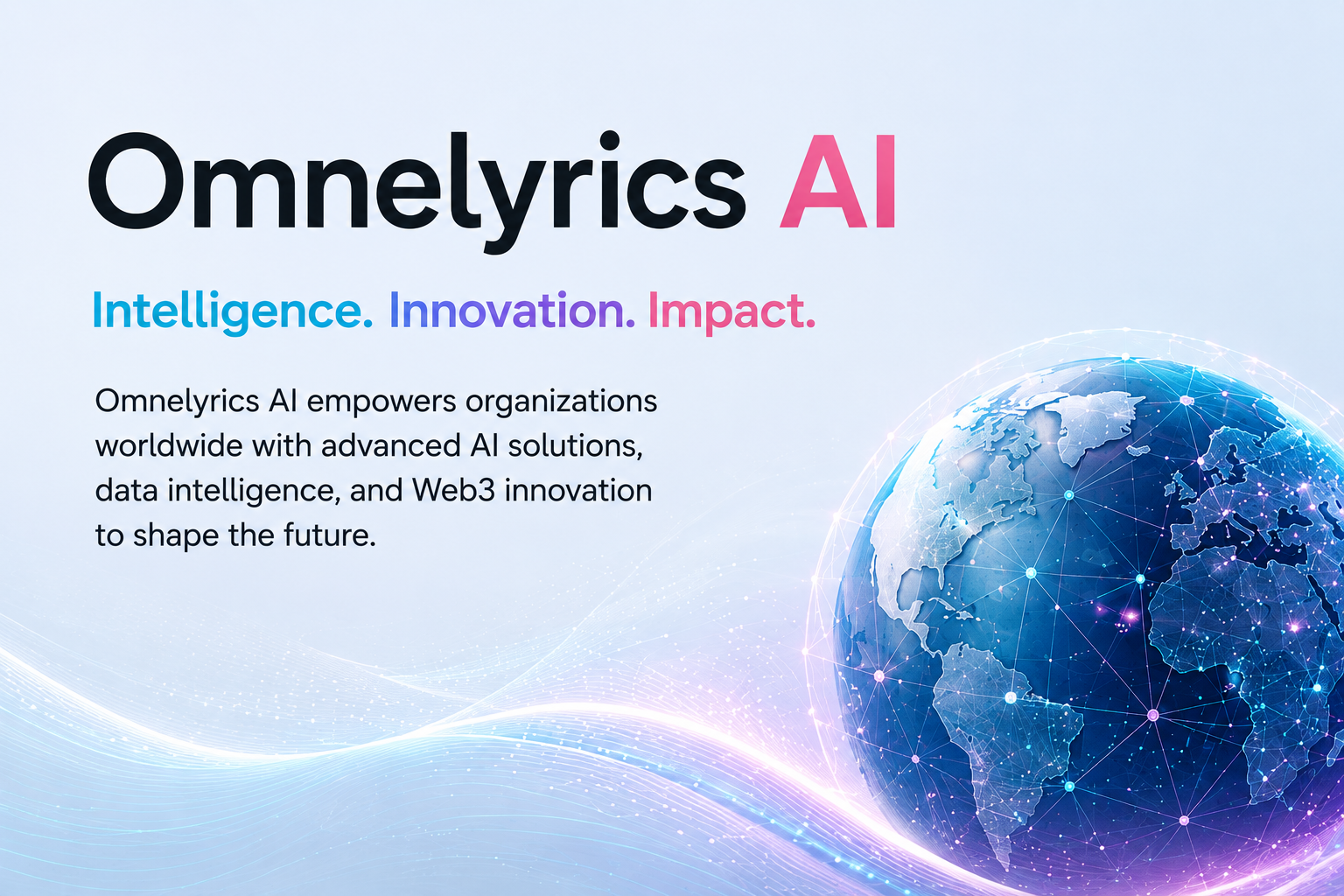 Omnelyrics AI

Intelligence. Innovation. Impact.

Omnelyrics AI empowers organizations worldwide with advanced AI solutions, data intelligence, and Web3 innovation to shape the future.